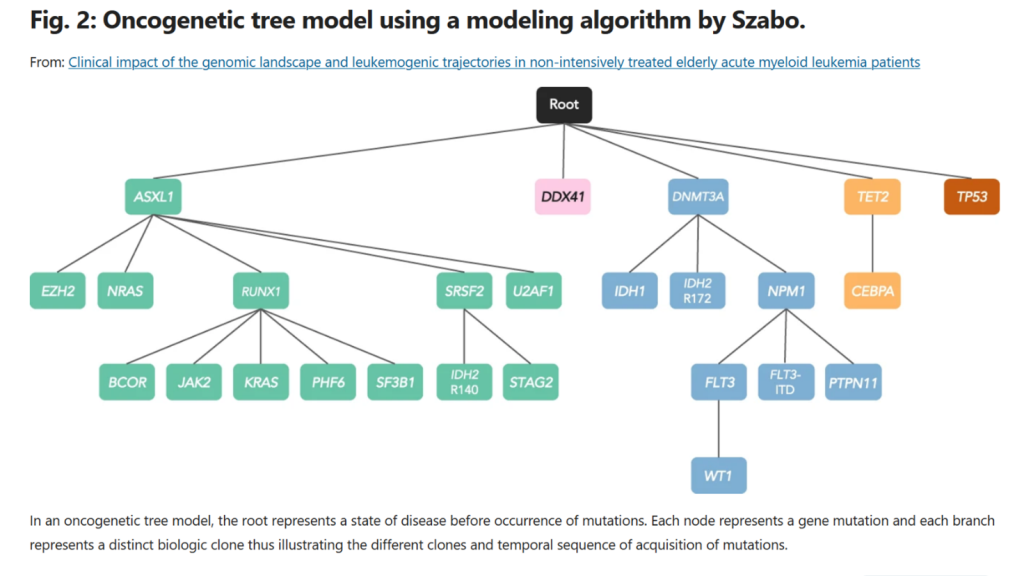 Fig. 2: Oncogenetic tree model using a modeling algorithm by Szabo.

From: Clinical impact of the genomic landscape and leukemogenic trajectories in non-intensively treated elderly acute myeloid leukemia patients

Root

ASXL1

DDX41

DNMT3A

TET2

TP53

EZH2

NRAS

RUNX1

SRSF2

U2AF1

IDH1

IDH2 R172

NPM1

CEBPA

BCOR

JAK2

KRAS

PHF6

SF3B1

IDH2 R140

STAG2

FLT3

FLT3-ITD

PTPN11

WT1

In an oncogenetic tree model, the root represents a state of disease before occurrence of mutations. Each node represents a gene mutation and each branch represents a distinct biologic clone thus illustrating the different clones and temporal sequence of acquisition of mutations.